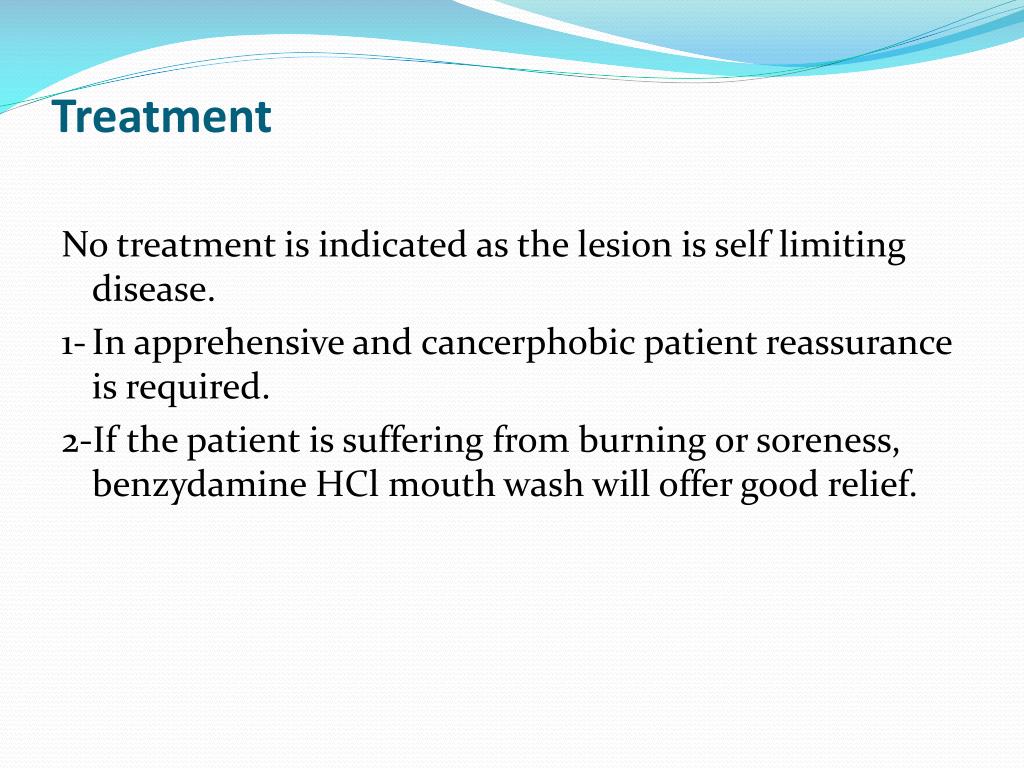 Treatment

No treatment is indicated as the lesion is self limiting disease.

1- In apprehensive and cancerphobic patient reassurance is required.

2-If the patient is suffering from burning or soreness, benzydamine HCl mouth wash will offer good relief.